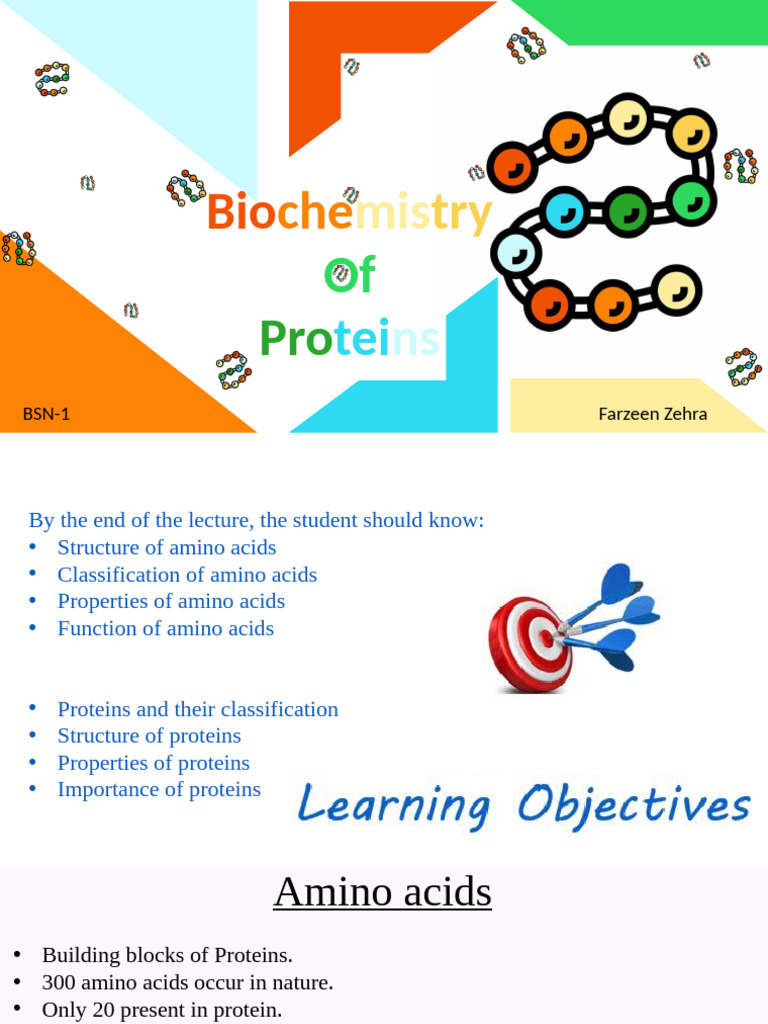 Biochemistry
Of
Proteins

BSN-1

Farzeen Zehra

By the end of the lecture, the student should know:
• Structure of amino acids
• Classification of amino acids
• Properties of amino acids
• Function of amino acids

• Proteins and their classification
• Structure of proteins
• Properties of proteins
• Importance of proteins

Learning Objectives

Amino acids

• Building blocks of Proteins.
• 300 amino acids occur in nature.
• Only 20 present in protein.